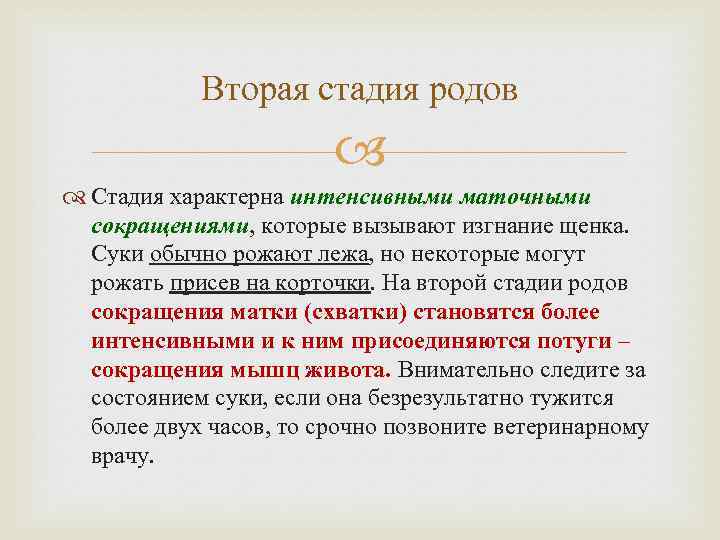 Вторая стадия родов

Стадия характерна интенсивными маточными сокращениями, которые вызывают изгнание щенка. Суки обычно рожают лежа, но некоторые могут рожать присев на корточки. На второй стадии родов сокращения матки (схватки) становятся более интенсивными и к ним присоединяются потуги – сокращения мышц живота. Внимательно следите за состоянием суки, если она безрезультатно тужится более двух часов, то срочно позвоните ветеринарному врачу.